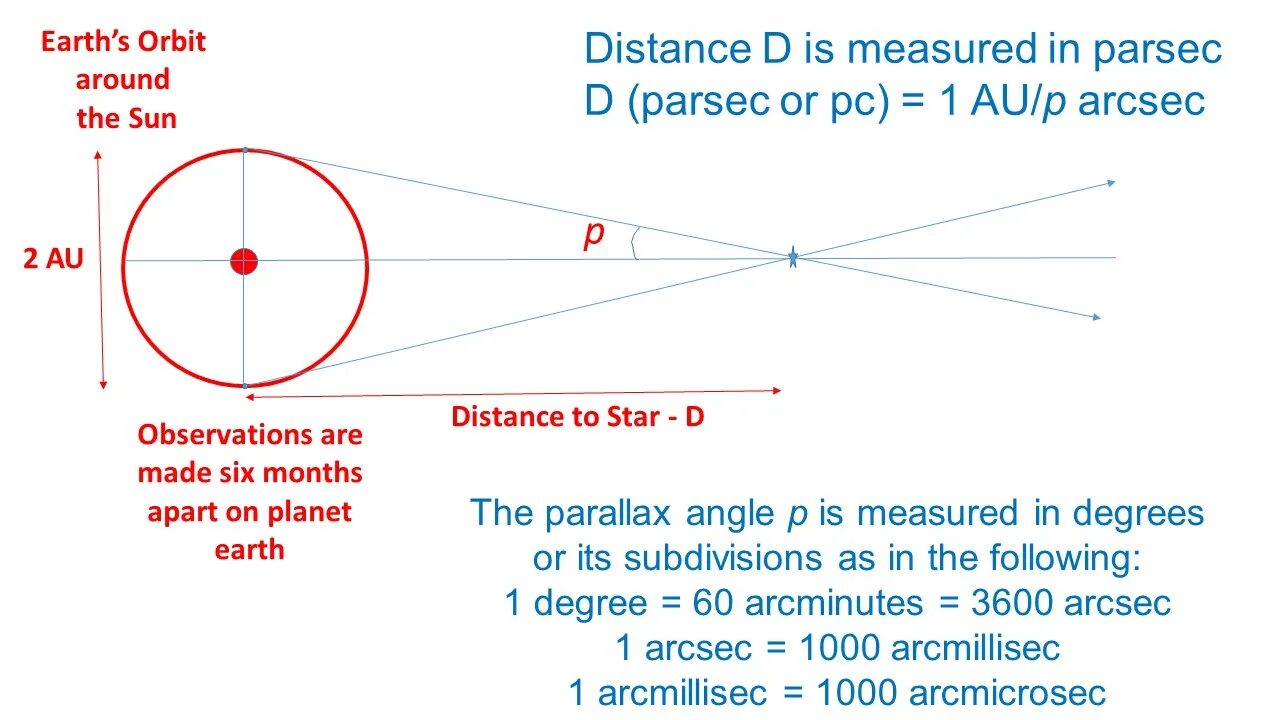 Earth's Orbit around the Sun

Distance D is measured in parsec
D (parsec or pc) = 1 AU/$p$ arcsec

2 AU

$p$

Distance to Star - D

Observations are made six months apart on planet earth

The parallax angle $p$ is measured in degrees or its subdivisions as in the following:
1 degree = 60 arcminutes = 3600 arcsec
1 arcsec = 1000 arcmillisec
1 arcmillisec = 1000 arcmicrosec